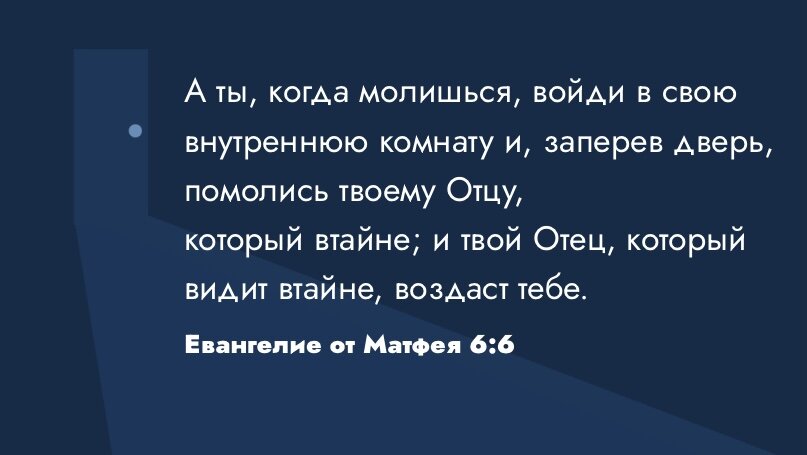 А ты, когда молишься, войди в свою внутреннюю комнату и, заперев дверь, помолись твоему Отцу,
который втайне; и твой Отец, который видит втайне, воздаст тебе.

Евангелие от Матфея 6:6